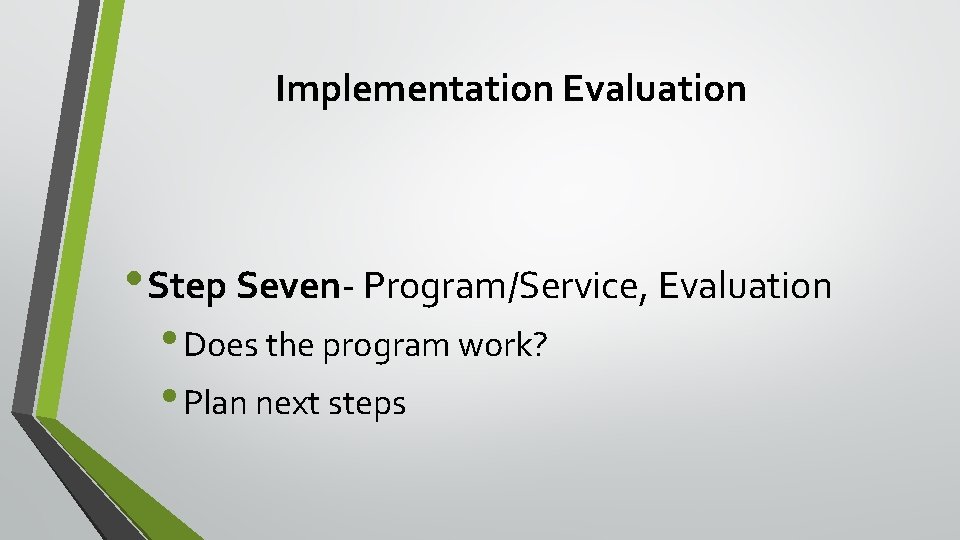 Implementation Evaluation

• Step Seven- Program/Service, Evaluation

• Does the program work?

• Plan next steps